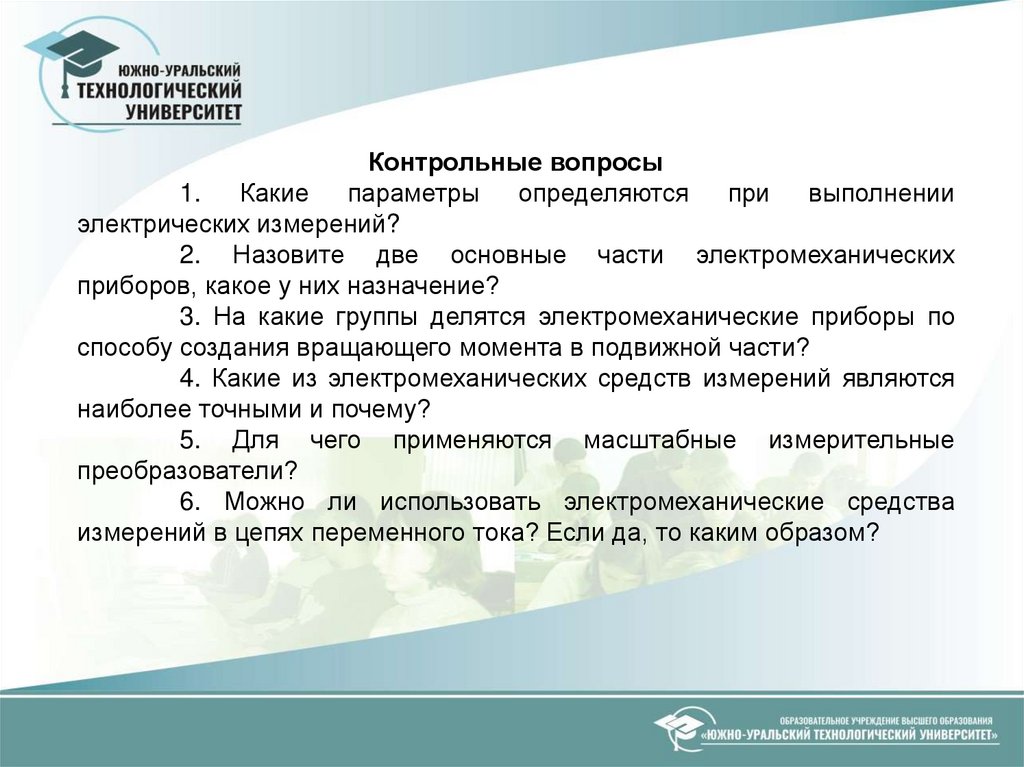 ЮЖНО-УРАЛЬСКИЙ ТЕХНОЛОГИЧЕСКИЙ УНИВЕРСИТЕТ

Контрольные вопросы

1. Какие параметры определяются при выполнении электрических измерений?

2. Назовите две основные части электромеханических приборов, какое у них назначение?

3. На какие группы делятся электромеханические приборы по способу создания вращающего момента в подвижной части?

4. Какие из электромеханических средств измерений являются наиболее точными и почему?

5. Для чего применяются масштабные измерительные преобразователи?

6. Можно ли использовать электромеханические средства измерений в цепях переменного тока? Если да, то каким образом?

ОБРАЗОВАТЕЛЬНОЕ УЧРЕЖДЕНИЕ ВЫСШЕГО ОБРАЗОВАНИЯ «ЮЖНО-УРАЛЬСКИЙ ТЕХНОЛОГИЧЕСКИЙ УНИВЕРСИТЕТ»